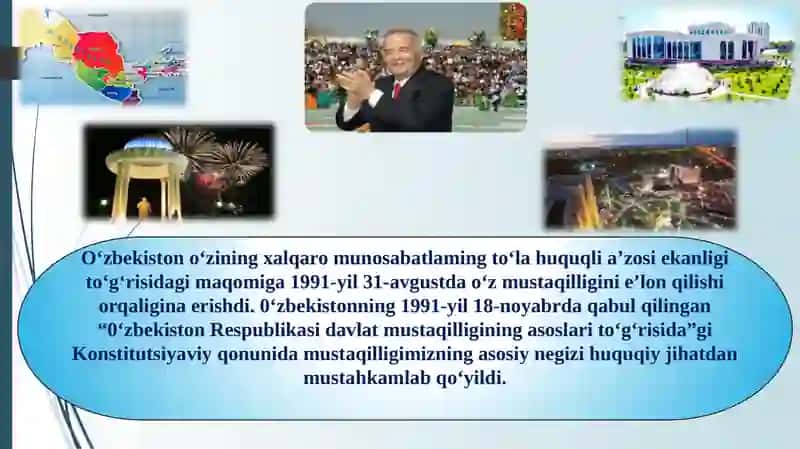 O‘zbekiston o‘zining xalqaro munosabatlaming to‘la huquqli a’zosi ekanligi to‘g‘risidagi maqomiga 1991-yil 31-avgustda o‘z mustaqilligini e’lon qilishi orqaligina erishdi. 0‘zbekistonning 1991-yil 18-noyabrda qabul qilingan “0‘zbekiston Respublikasi davlat mustaqilligining asoslari to‘g‘risida”gi Konstitutsiyaviy qonunida mustaqilligimizning asosiy negizi huquqiy jihatdan mustahkamlab qo‘yildi.